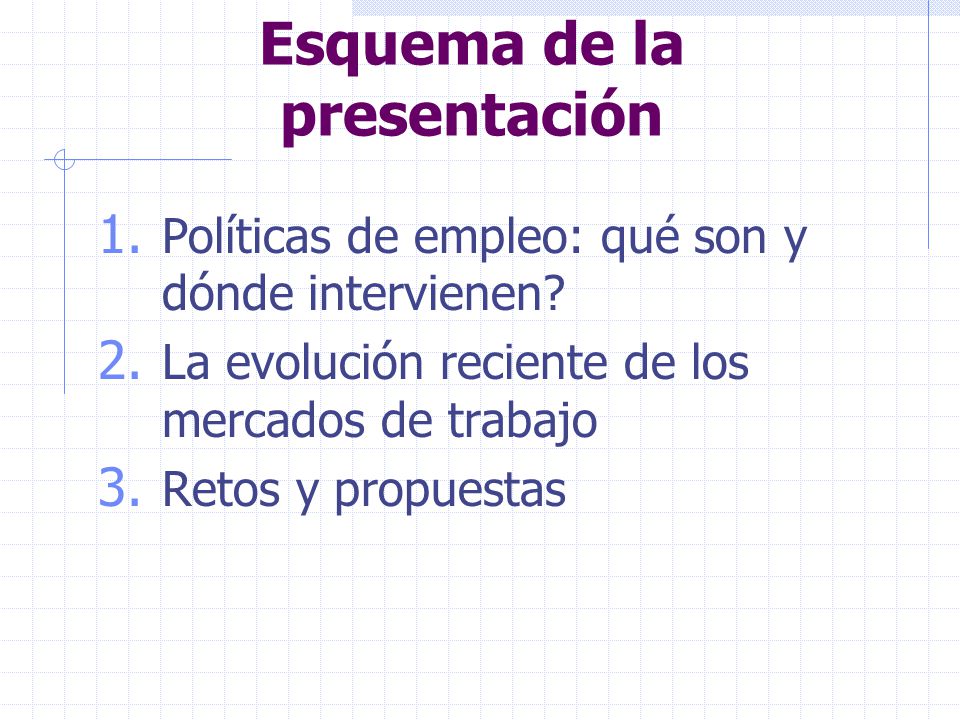 Esquema de la presentación

1. Políticas de empleo: qué son y dónde intervienen?
2. La evolución reciente de los mercados de trabajo
3. Retos y propuestas